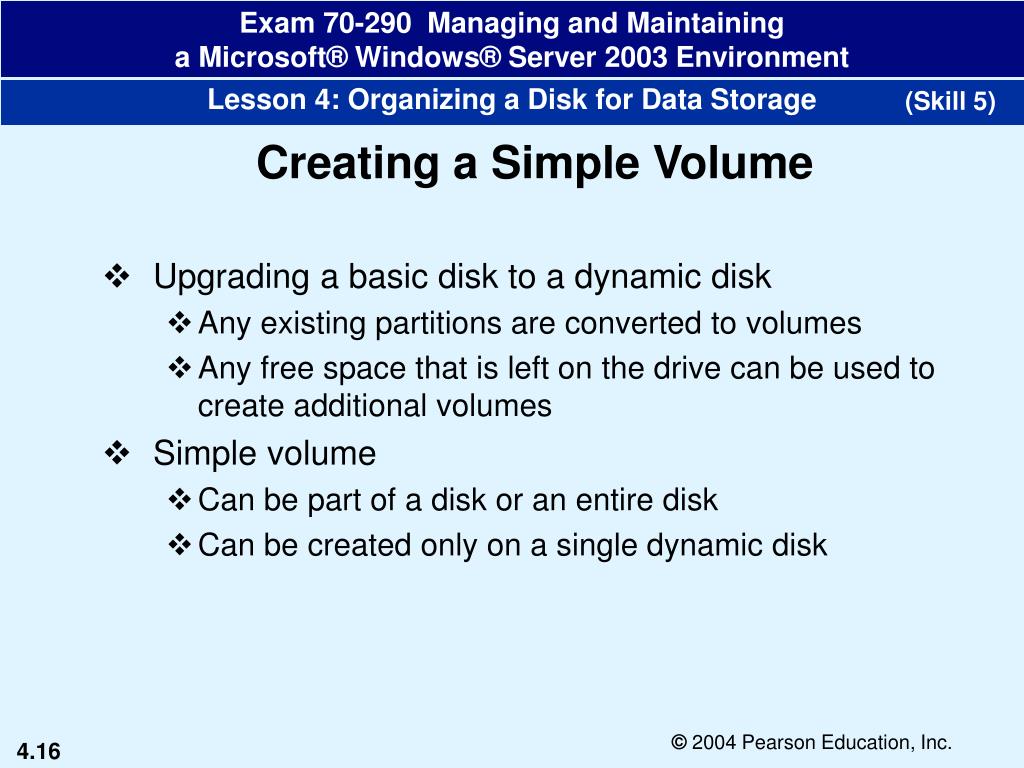 Exam 70-290 Managing and Maintaining
a Microsoft® Windows® Server 2003 Environment

Lesson 4: Organizing a Disk for Data Storage (Skill 5)

Creating a Simple Volume

❖ Upgrading a basic disk to a dynamic disk
❖ Any existing partitions are converted to volumes
❖ Any free space that is left on the drive can be used to create additional volumes
❖ Simple volume
❖ Can be part of a disk or an entire disk
❖ Can be created only on a single dynamic disk

4.16

© 2004 Pearson Education, Inc.